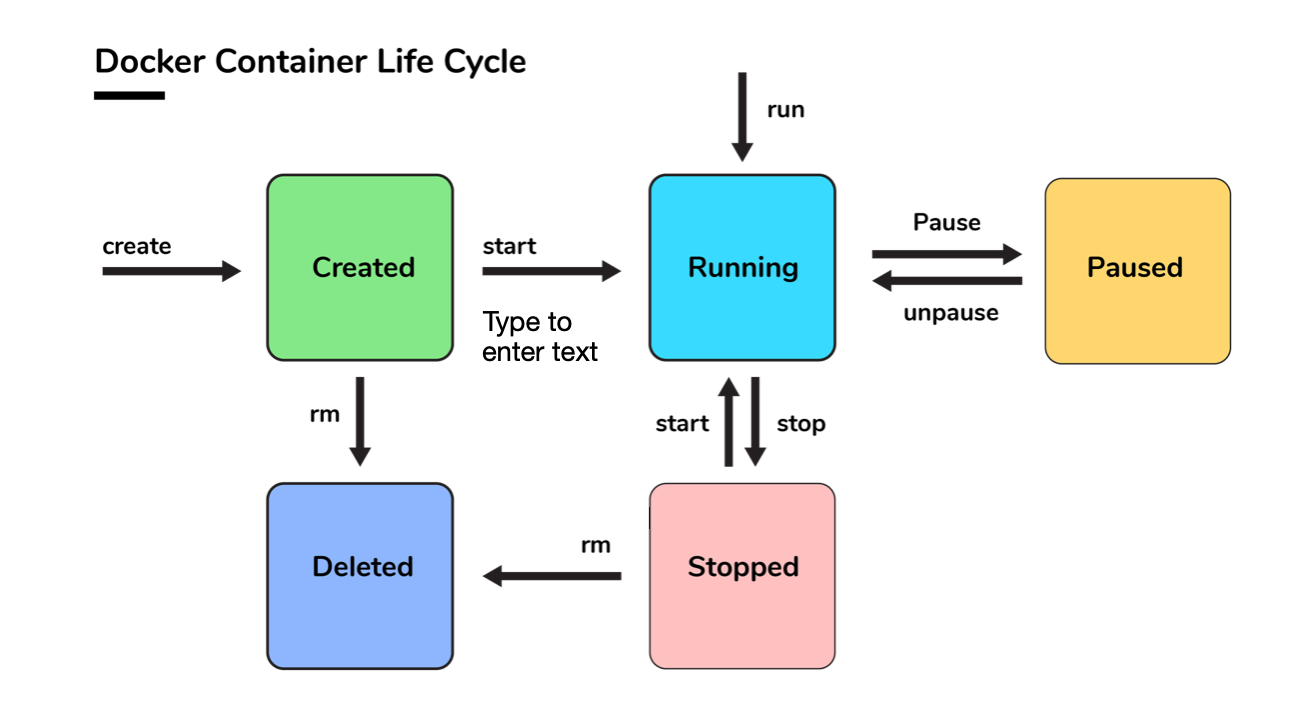 Docker Container Life Cycle

run

create

Created

start

Type to enter text

Running

Pause

unpause

Paused

rm

start

stop

Deleted

rm

Stopped